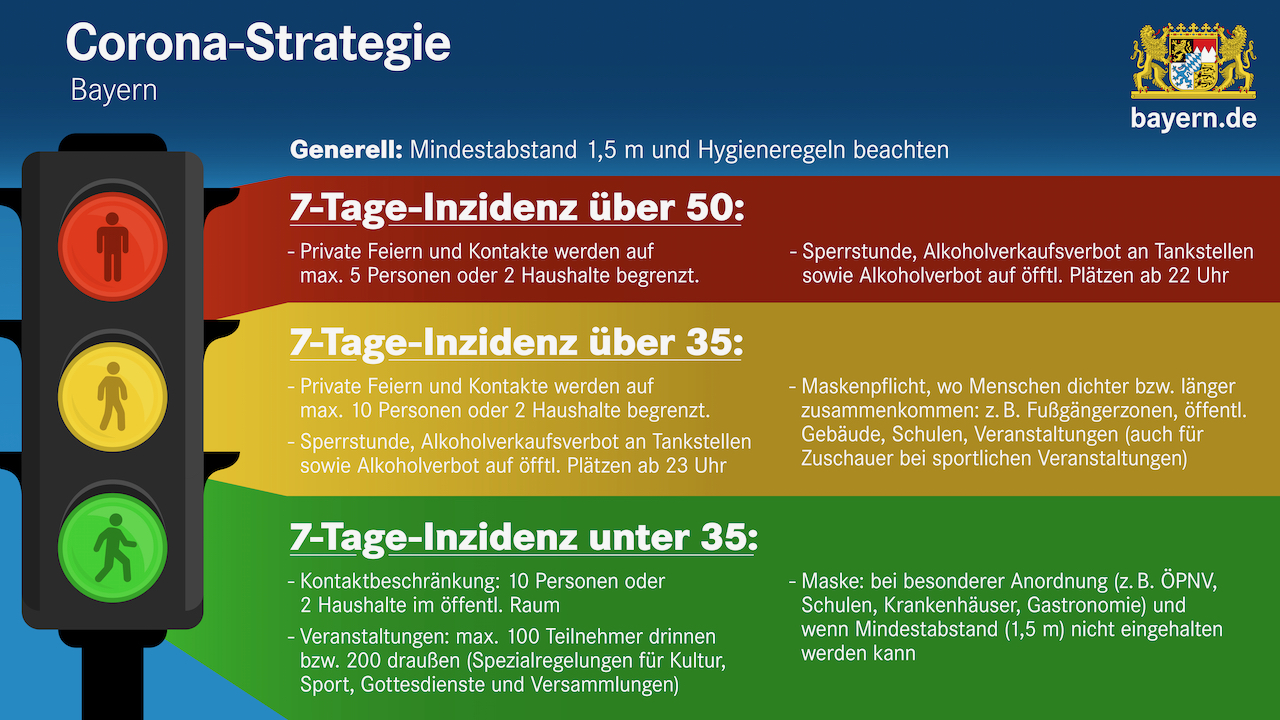 Corona-Strategie
Bayern

bayern.de

Generell: Mindestabstand 1,5 m und Hygieneregeln beachten

7-Tage-Inzidenz über 50:

- Private Feiern und Kontakte werden auf max. 5 Personen oder 2 Haushalte begrenzt.

- Sperrstunde, Alkoholverkaufsverbot an Tankstellen sowie Alkoholverbot auf öfftl. Plätzen ab 22 Uhr

7-Tage-Inzidenz über 35:

- Private Feiern und Kontakte werden auf max. 10 Personen oder 2 Haushalte begrenzt.

- Sperrstunde, Alkoholverkaufsverbot an Tankstellen sowie Alkoholverbot auf öfftl. Plätzen ab 23 Uhr

- Maskenpflicht, wo Menschen dichter bzw. länger zusammenkommen: z. B. Fußgängerzonen, öffentl. Gebäude, Schulen, Veranstaltungen (auch für Zuschauer bei sportlichen Veranstaltungen)

7-Tage-Inzidenz unter 35:

- Kontaktbeschränkung: 10 Personen oder 2 Haushalte im öffentl. Raum

- Veranstaltungen: max. 100 Teilnehmer drinnen bzw. 200 draußen (Spezialregelungen für Kultur, Sport, Gottesdienste und Versammlungen)

- Maske: bei besonderer Anordnung (z. B. ÖPNV, Schulen, Krankenhäuser, Gastronomie) und wenn Mindestabstand (1,5 m) nicht eingehalten werden kann